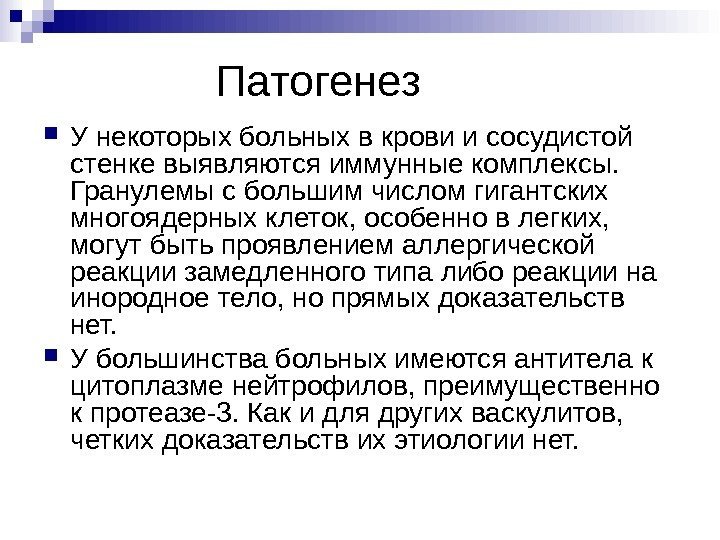 Патогенез

У некоторых больных в крови и сосудистой стенке выявляются иммунные комплексы. Гранулемы с большим числом гигантских многоядерных клеток, особенно в легких, могут быть проявлением аллергической реакции замедленного типа либо реакции на инородное тело, но прямых доказательств нет.

У большинства больных имеются антитела к цитоплазме нейтрофилов, преимущественно к протеазе-3. Как и для других васкулитов, четких доказательств их этиологии нет.